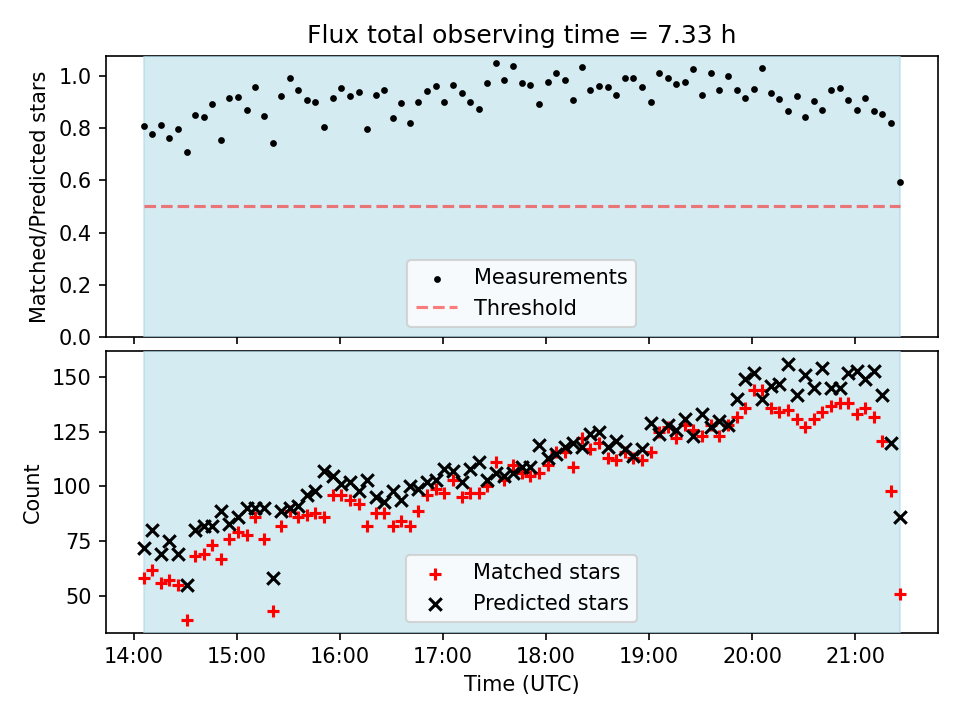 Flux total observing time = 7.33 h

Matched/Predicted stars

1.0
0.8
0.6
0.4
0.2
0.0

Measurements
Threshold

Count

150
125
100
75
50

Matched stars
Predicted stars

14:00 15:00 16:00 17:00 18:00 19:00 20:00 21:00

Time (UTC)